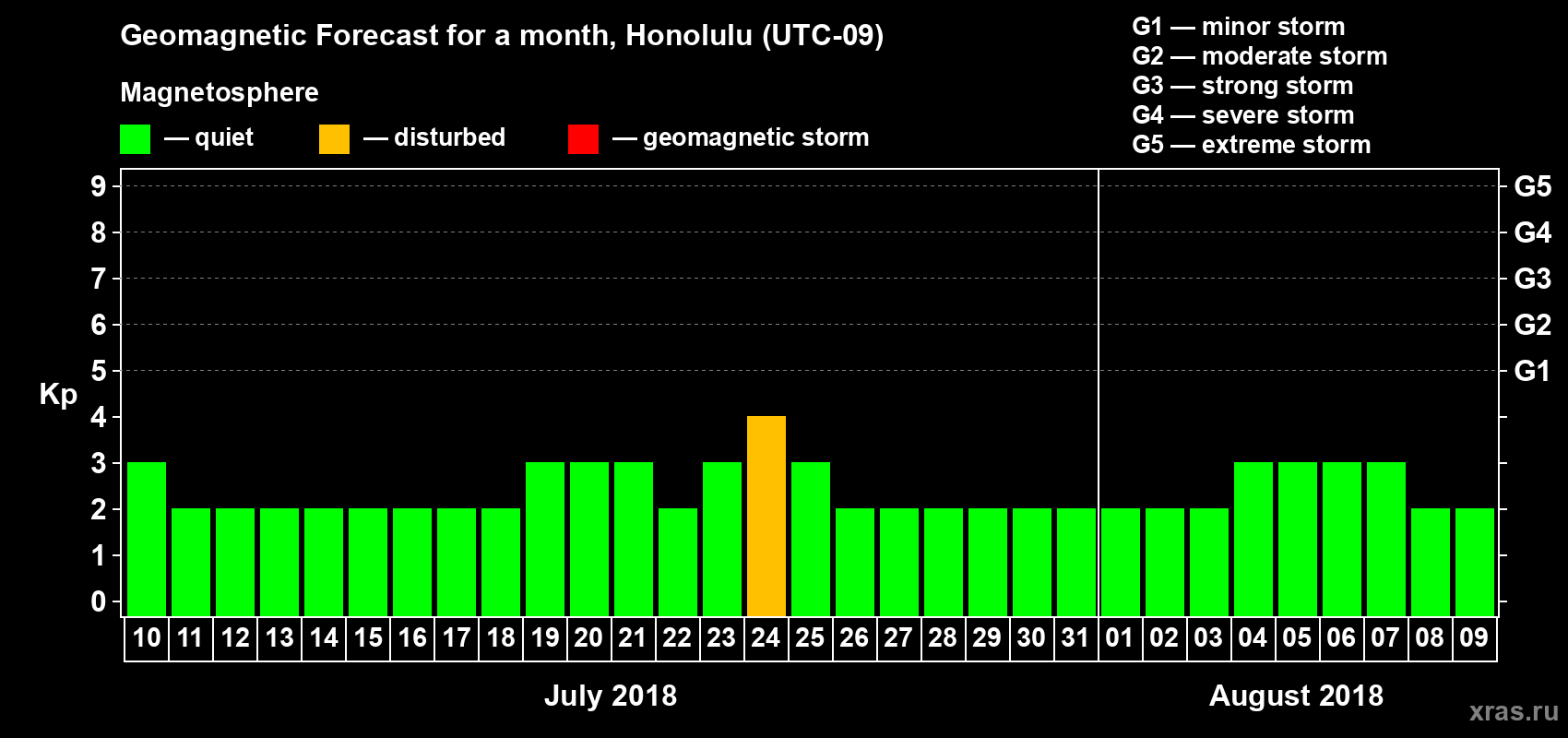 Geomagnetic Forecast for a month, Honolulu (UTC-09)

Magnetosphere

— quiet — disturbed — geomagnetic storm

G1 — minor storm
G2 — moderate storm
G3 — strong storm
G4 — severe storm
G5 — extreme storm

Kp

9 8 7 6 5 4 3 2 1 0

G5 G4 G3 G2 G1

10 11 12 13 14 15 16 17 18 19 20 21 22 23 24 25 26 27 28 29 30 31 01 02 03 04 05 06 07 08 09

July 2018

August 2018

xras.ru